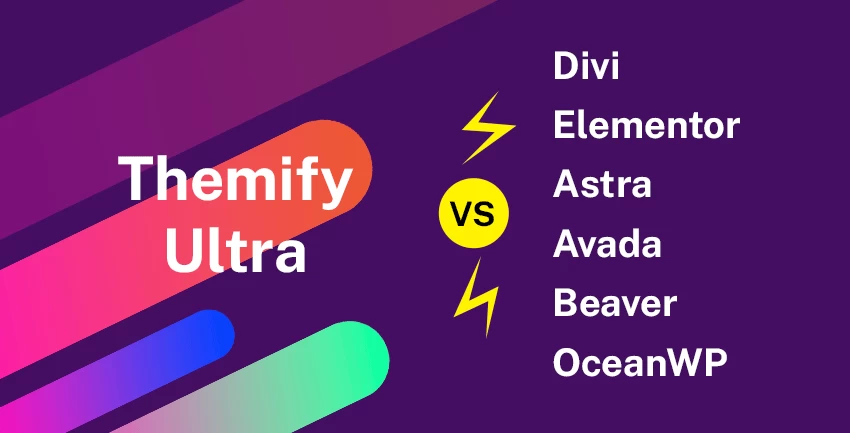 Themify Ultra

VS

Divi
Elementor
Astra
Avada
Beaver
OceanWP